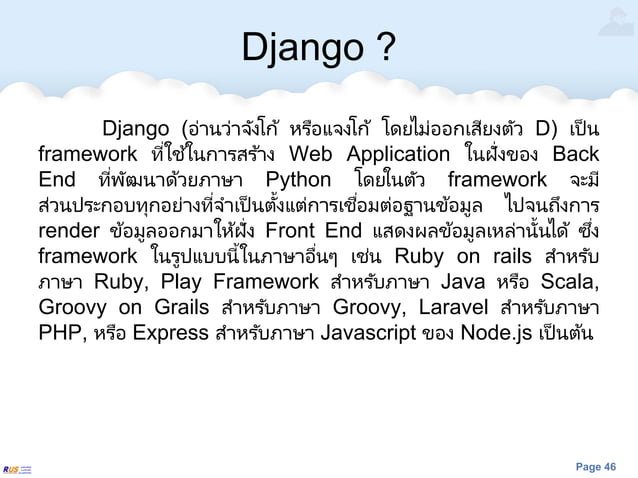 Django ?

Django (อ่านว่าจังโก้ หรือแจงโก้ โดยไม่ออกเสียงตัว D) เป็น framework ที่ใช้ในการสร้าง Web Application ในฝั่งของ Back End ที่พัฒนาด้วยภาษา Python โดยในตัว framework จะมีส่วนประกอบทุกอย่างที่จำเป็นตั้งแต่การเชื่อมต่อฐานข้อมูล ไปจนถึงการ render ข้อมูลออกมาให้ฝั่ง Front End แสดงผลข้อมูลเหล่านั้นได้ ซึ่ง framework ในรูปแบบนี้ในภาษาอื่นๆ เช่น Ruby on rails สำหรับภาษา Ruby, Play Framework สำหรับภาษา Java หรือ Scala, Groovy on Grails สำหรับภาษา Groovy, Laravel สำหรับภาษา PHP, หรือ Express สำหรับภาษา Javascript ของ Node.js เป็นต้น

RUS

Page 46